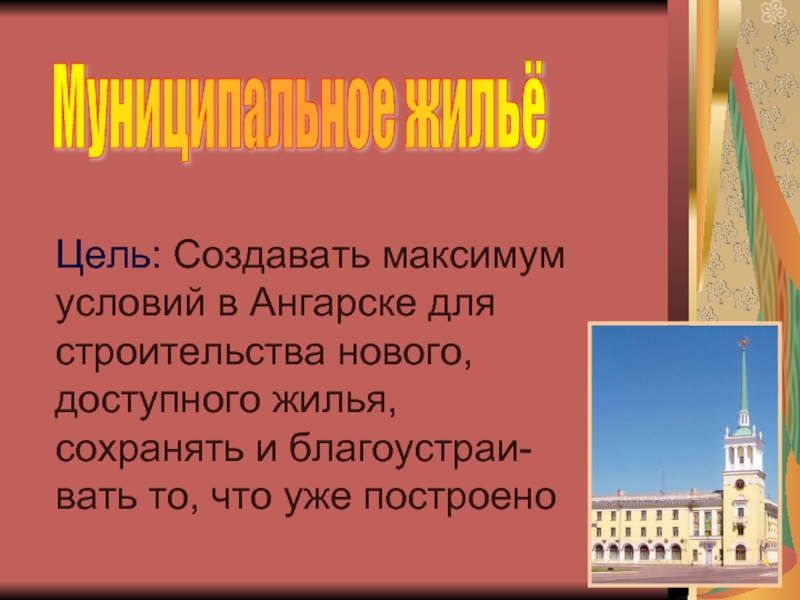 Муниципальное жильё

Цель: Создавать максимум условий в Ангарске для строительства нового, доступного жилья, сохранять и благоустраивать то, что уже построено